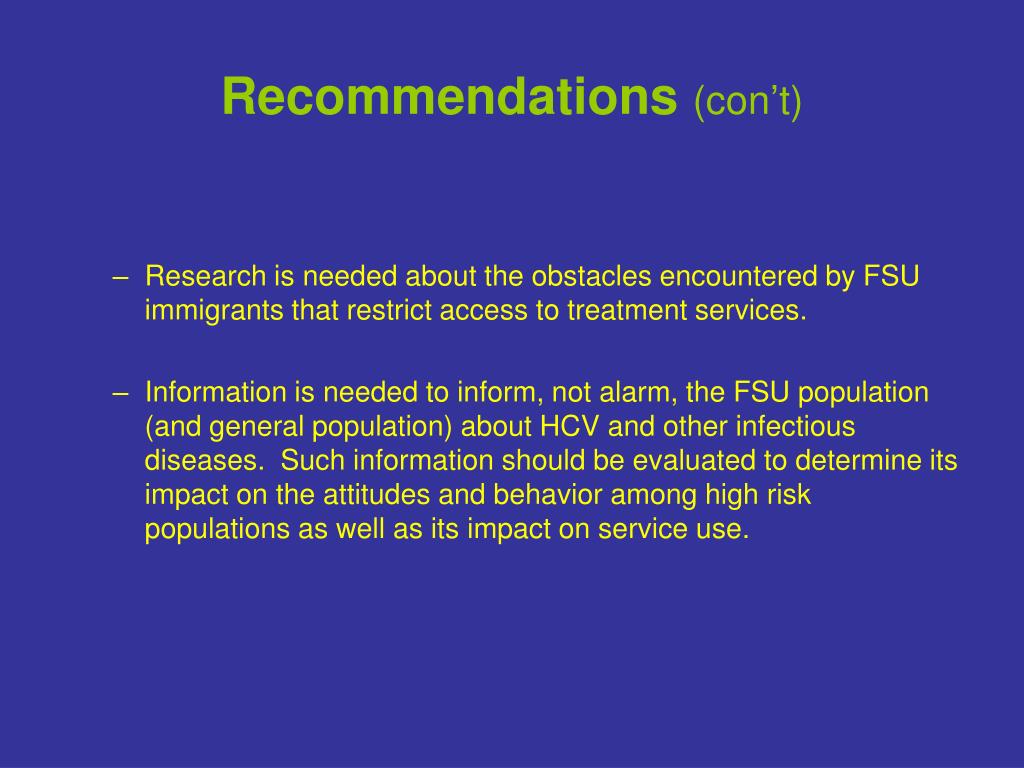 Recommendations (con’t)

– Research is needed about the obstacles encountered by FSU immigrants that restrict access to treatment services.

– Information is needed to inform, not alarm, the FSU population (and general population) about HCV and other infectious diseases. Such information should be evaluated to determine its impact on the attitudes and behavior among high risk populations as well as its impact on service use.